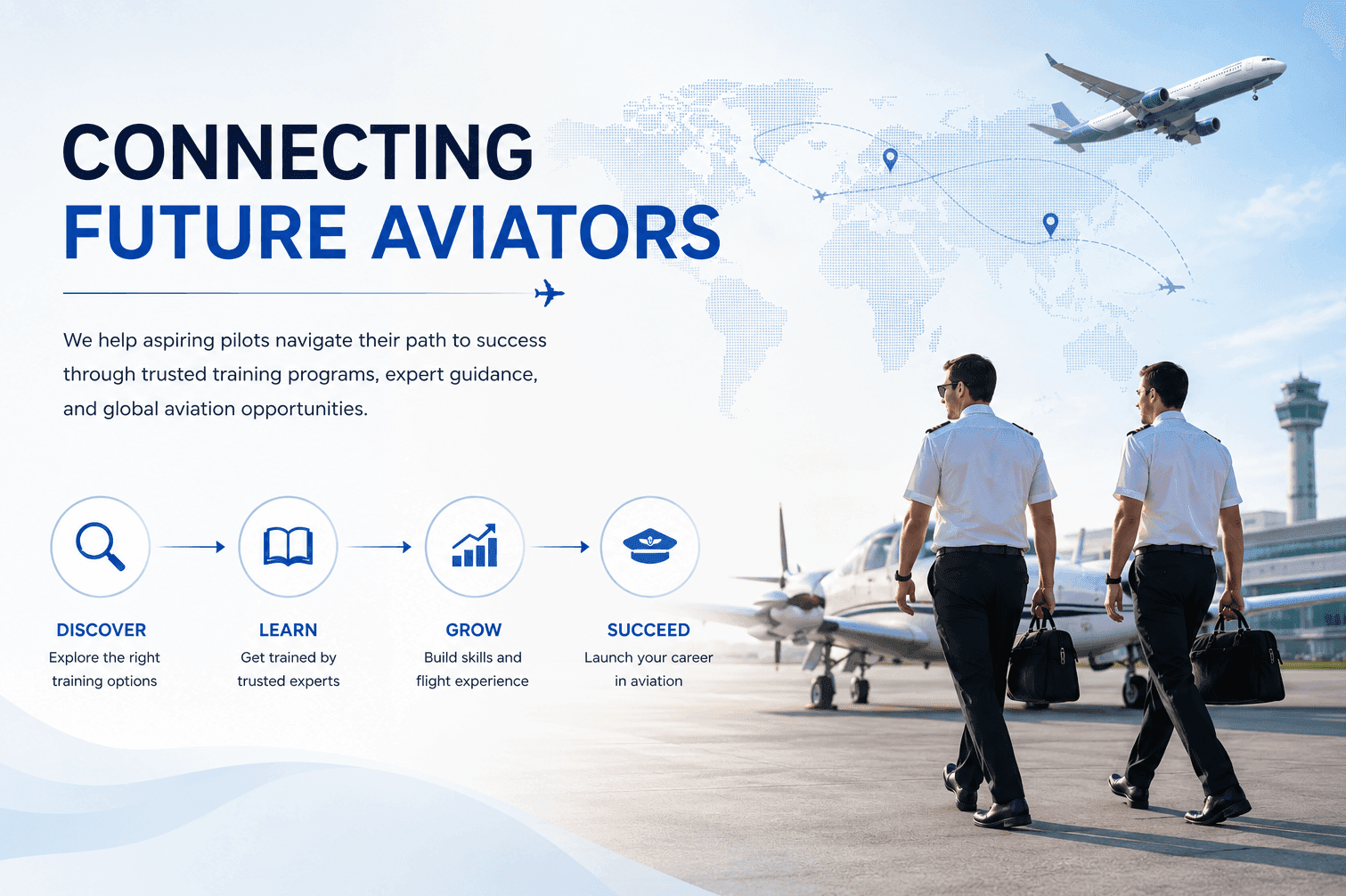 CONNECTING
FUTURE AVIATORS

We help aspiring pilots navigate their path to success through trusted training programs, expert guidance, and global aviation opportunities.

DISCOVER
Explore the right training options

LEARN
Get trained by trusted experts

GROW
Build skills and flight experience

SUCCEED
Launch your career in aviation